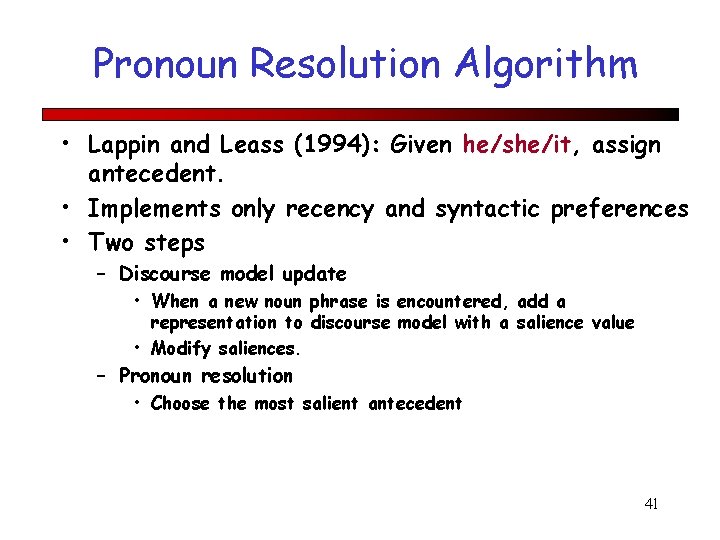 Pronoun Resolution Algorithm

• Lappin and Leass (1994): Given he/she/it, assign antecedent.
• Implements only recency and syntactic preferences
• Two steps
– Discourse model update
• When a new noun phrase is encountered, add a representation to discourse model with a salience value
• Modify saliences.
– Pronoun resolution
• Choose the most salient antecedent

41